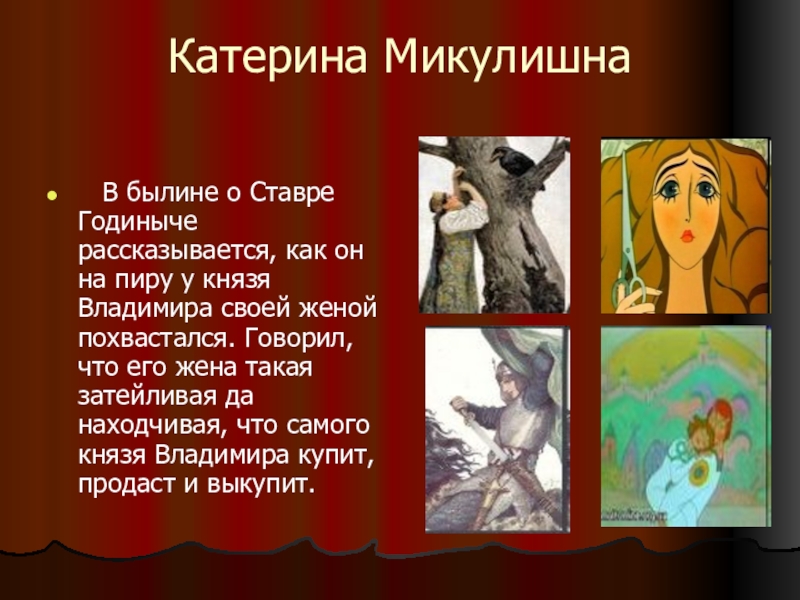 Катерина Микулишна

В былине о Ставре Годиныче рассказывается, как он на пиру у князя Владимира своей женой похвастался. Говорил, что его жена такая затейливая да находчивая, что самого князя Владимира купит, продаст и выкупит.